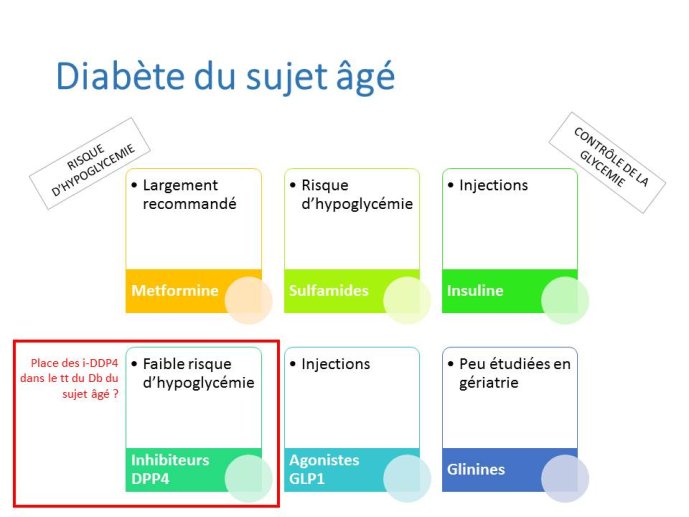 Diabète du sujet âgé

RISQUE D'HYPOGLYCEMIE

CONTRÔLE DE LA GLYCEMIE

• Largement recommandé

Metformine

• Risque d'hypoglycémie

Sulfamides

• Injections

Insuline

Place des i-DDP4 dans le tt du Db du sujet âgé ?

• Faible risque d'hypoglycémie

Inhibiteurs DPP4

• Injections

Agonistes GLP1

• Peu étudiées en gériatrie

Glinines